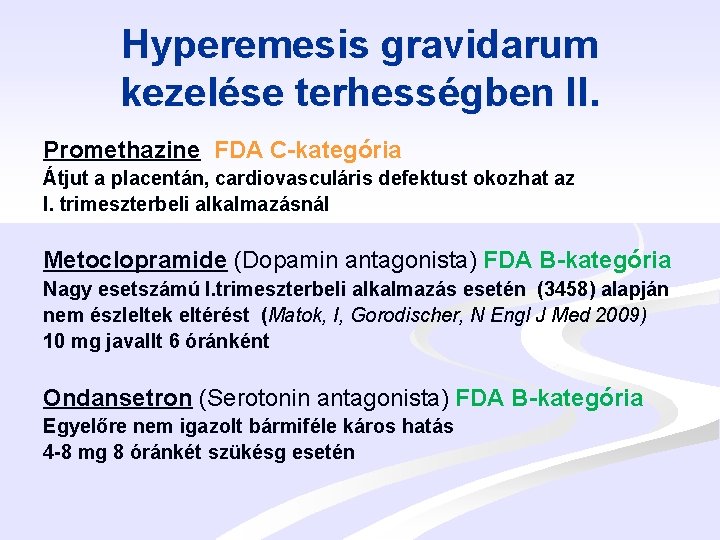 Hyperemesis gravidarum kezelése terhességben II.

Promethazine FDA C-kategória
Átjut a placentán, cardiovasculáris defektust okozhat az I. trimeszterbeli alkalmazásnál

Metoclopramide (Dopamin antagonista) FDA B-kategória
Nagy esetszámú I.trimeszterbeli alkalmazás esetén (3458) alapján nem észleltek eltérést (Matok, I, Gorodischer, N Engl J Med 2009)
10 mg javallt 6 óránként

Ondansetron (Serotonin antagonista) FDA B-kategória
Egyelőre nem igazolt bármiféle káros hatás
4-8 mg 8 óránkét szükésg esetén